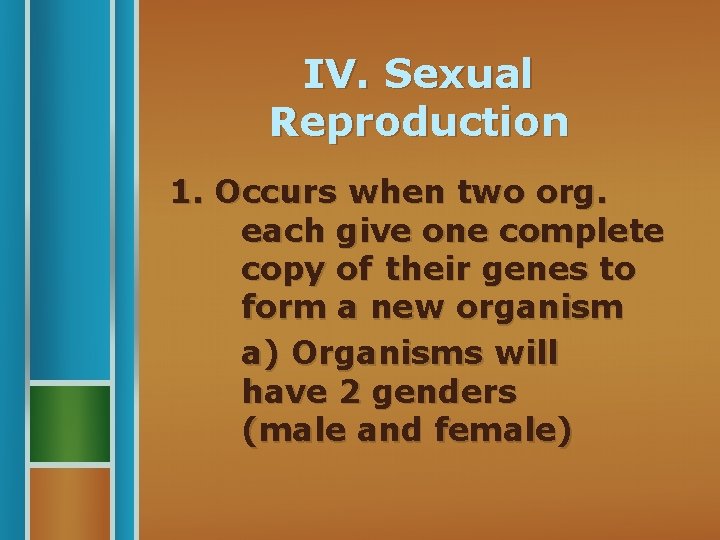 IV. Sexual Reproduction

1. Occurs when two org. each give one complete copy of their genes to form a new organism

a) Organisms will have 2 genders (male and female)